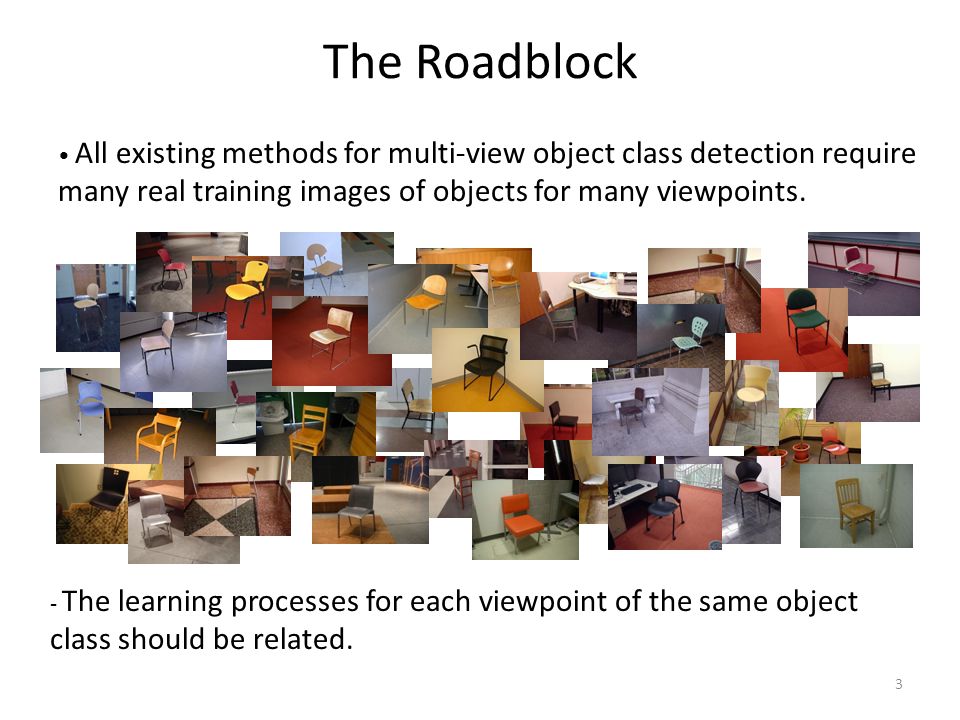 The Roadblock

• All existing methods for multi-view object class detection require many real training images of objects for many viewpoints.

- The learning processes for each viewpoint of the same object class should be related.

3